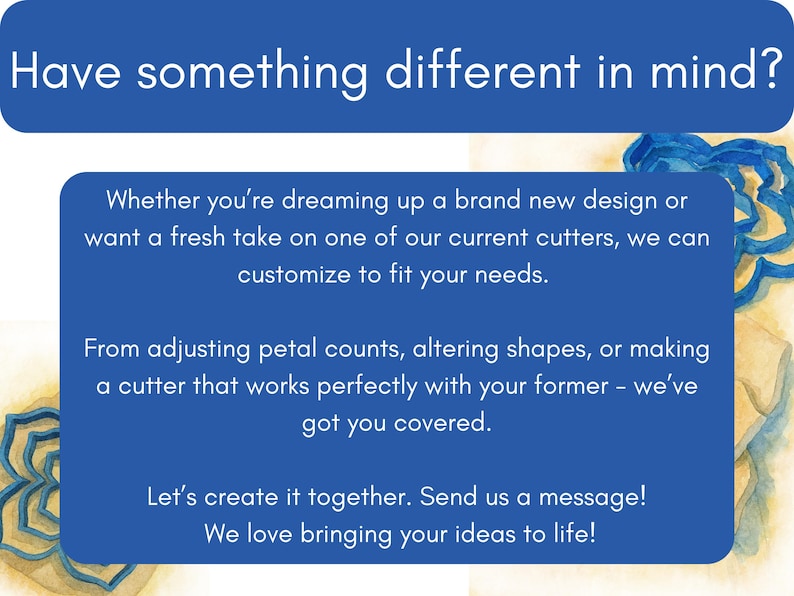 Have something different in mind?

Whether you're dreaming up a brand new design or want a fresh take on one of our current cutters, we can customize to fit your needs.

From adjusting petal counts, altering shapes, or making a cutter that works perfectly with your former – we've got you covered.

Let's create it together. Send us a message!
We love bringing your ideas to life!